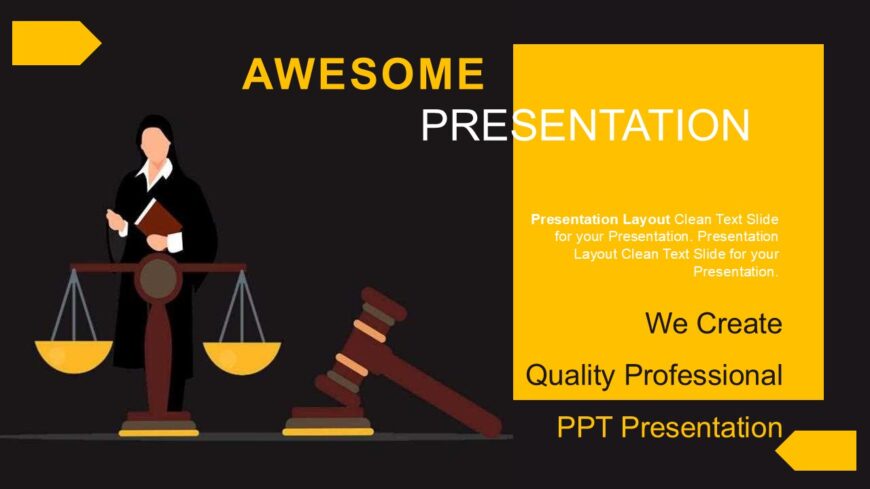 AWESOME

PRESENTATION

Presentation Layout Clean Text Slide for your Presentation. Presentation Layout Clean Text Slide for your Presentation.

We Create

Quality Professional

PPT Presentation